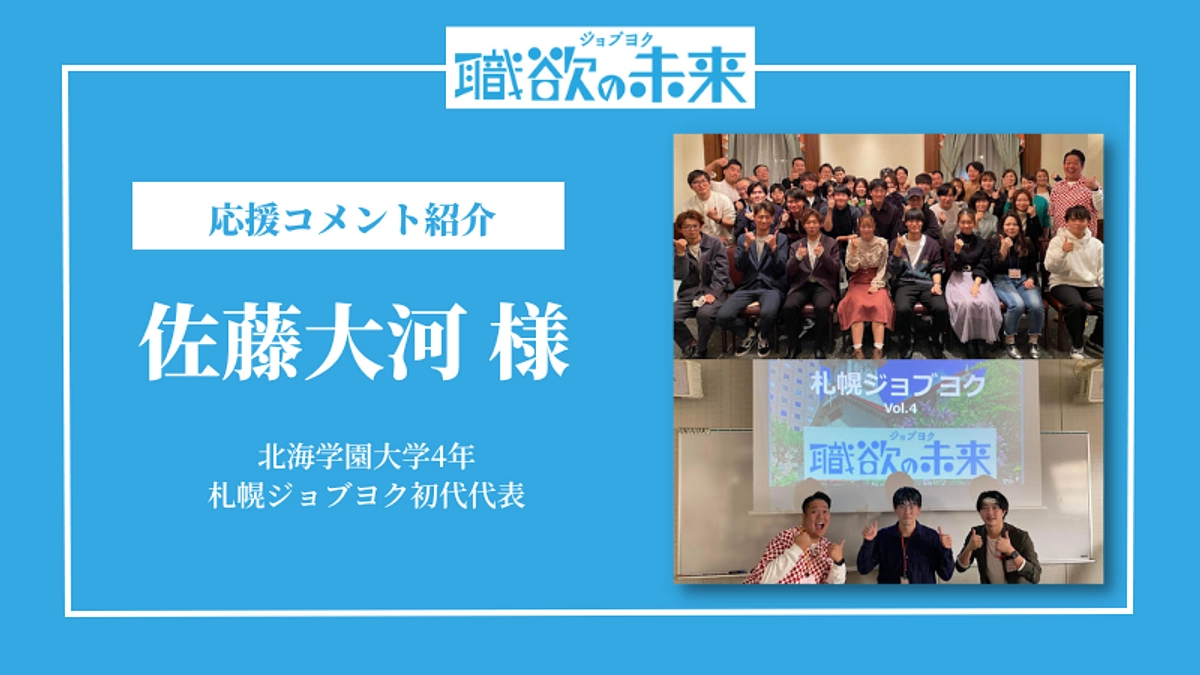 ジョブヨク
職欲の未来

応援コメント紹介

佐藤大河 様

北海学園大学4年
札幌ジョブヨク初代代表

札幌ジョブヨク
Vol.4
ジョブヨク
職欲の未来